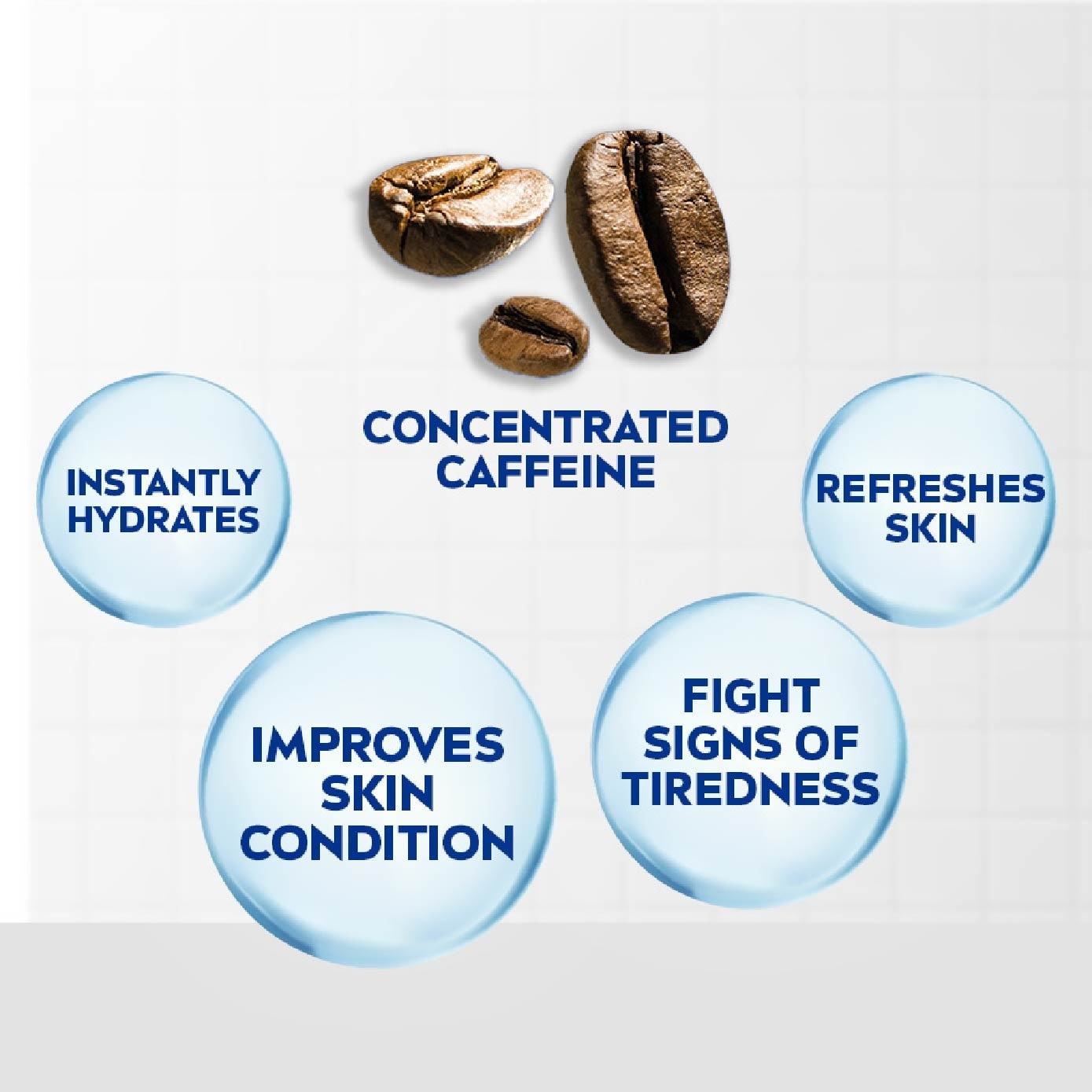 CONCENTRATED CAFFEINE

INSTANTLY HYDRATES

REFRESHES SKIN

IMPROVES SKIN CONDITION

FIGHT SIGNS OF TIREDNESS